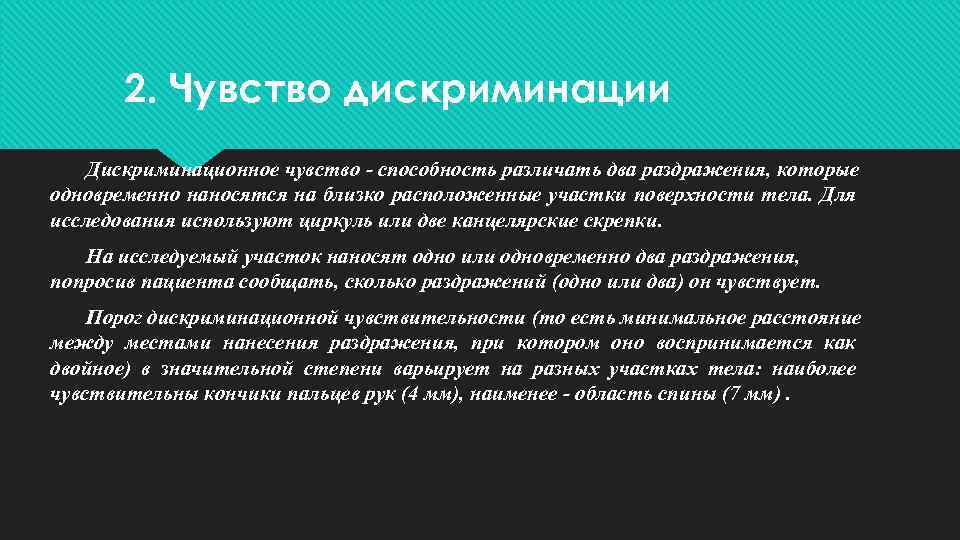 2. Чувство дискриминации

Дискриминационное чувство - способность различать два раздражения, которые одновременно наносятся на близко расположенные участки поверхности тела. Для исследования используют циркуль или две канцелярские скрепки.

На исследуемый участок наносят одно или одновременно два раздражения, попросив пациента сообщать, сколько раздражений (одно или два) он чувствует.

Порог дискриминационной чувствительности (то есть минимальное расстояние между местами нанесения раздражения, при котором оно воспринимается как двойное) в значительной степени варьирует на разных участках тела: наиболее чувствительны кончики пальцев рук (4 мм), наименее - область спины (7 мм) .